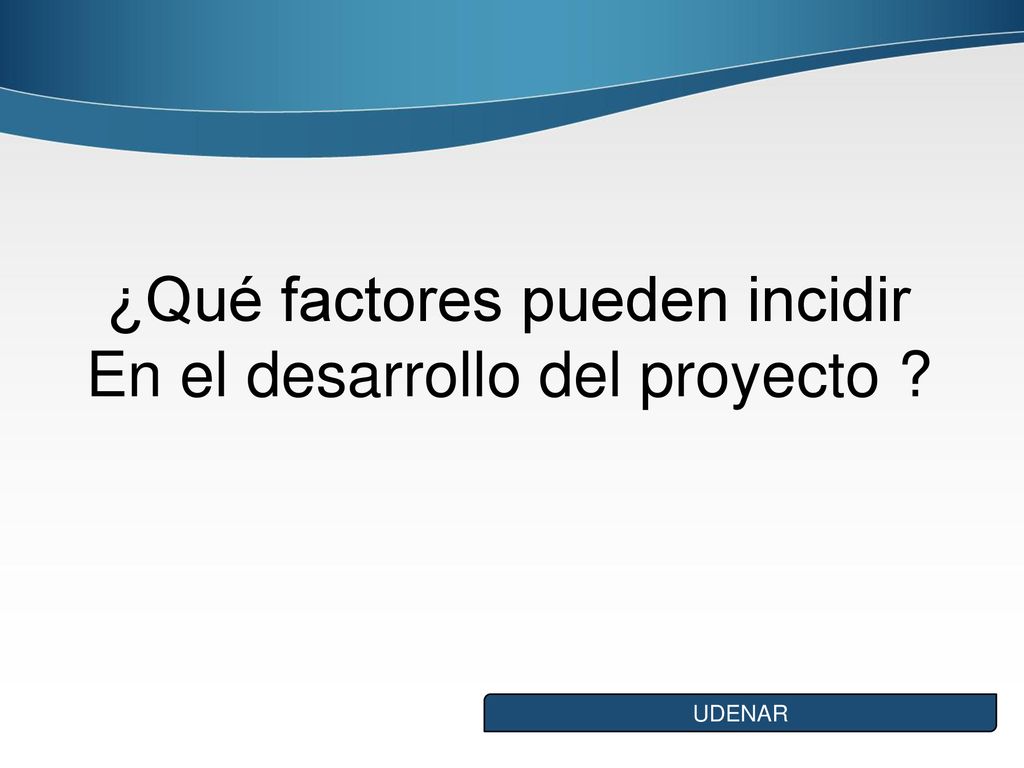 ¿Qué factores pueden incidir
En el desarrollo del proyecto ?

UDENAR